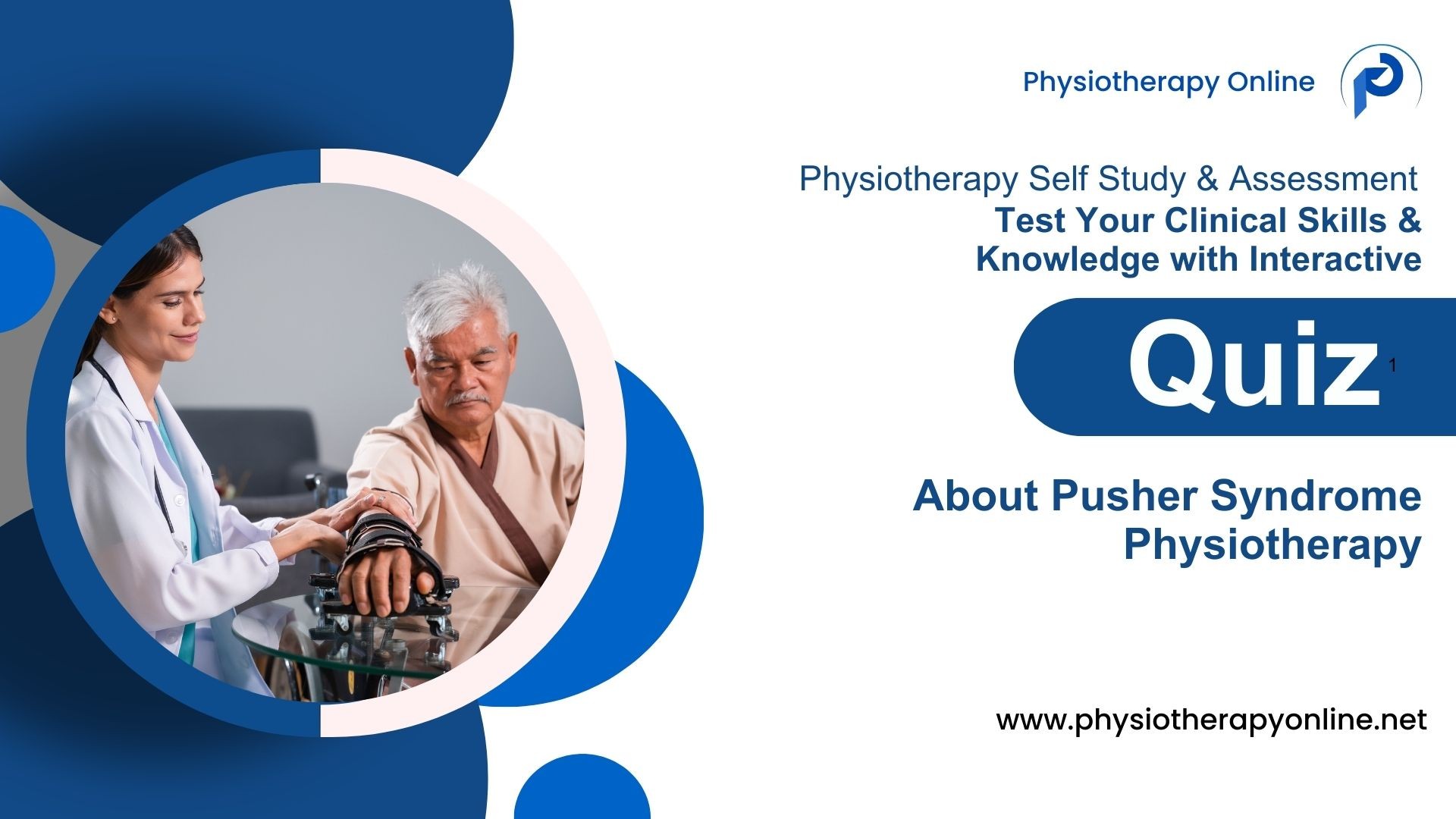 Physiotherapy Online

Physiotherapy Self Study & Assessment
Test Your Clinical Skills & Knowledge with Interactive

Quiz 1

About Pusher Syndrome Physiotherapy

www.physiotherapyonline.net